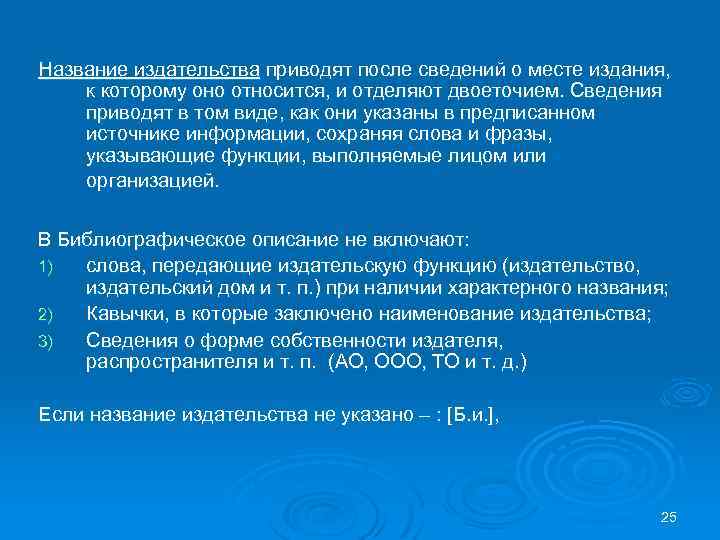 Название издательства приводят после сведений о месте издания, к которому оно относится, и отделяют двоеточием. Сведения приводят в том виде, как они указаны в предписанном источнике информации, сохраняя слова и фразы, указывающие функции, выполняемые лицом или организацией.

В Библиографическое описание не включают:
1) слова, передающие издательскую функцию (издательство, издательский дом и т. п.) при наличии характерного названия;
2) Кавычки, в которые заключено наименование издательства;
3) Сведения о форме собственности издателя, распространителя и т. п. (АО, ООО, ТО и т. д.)

Если название издательства не указано – : [Б.и.],

25